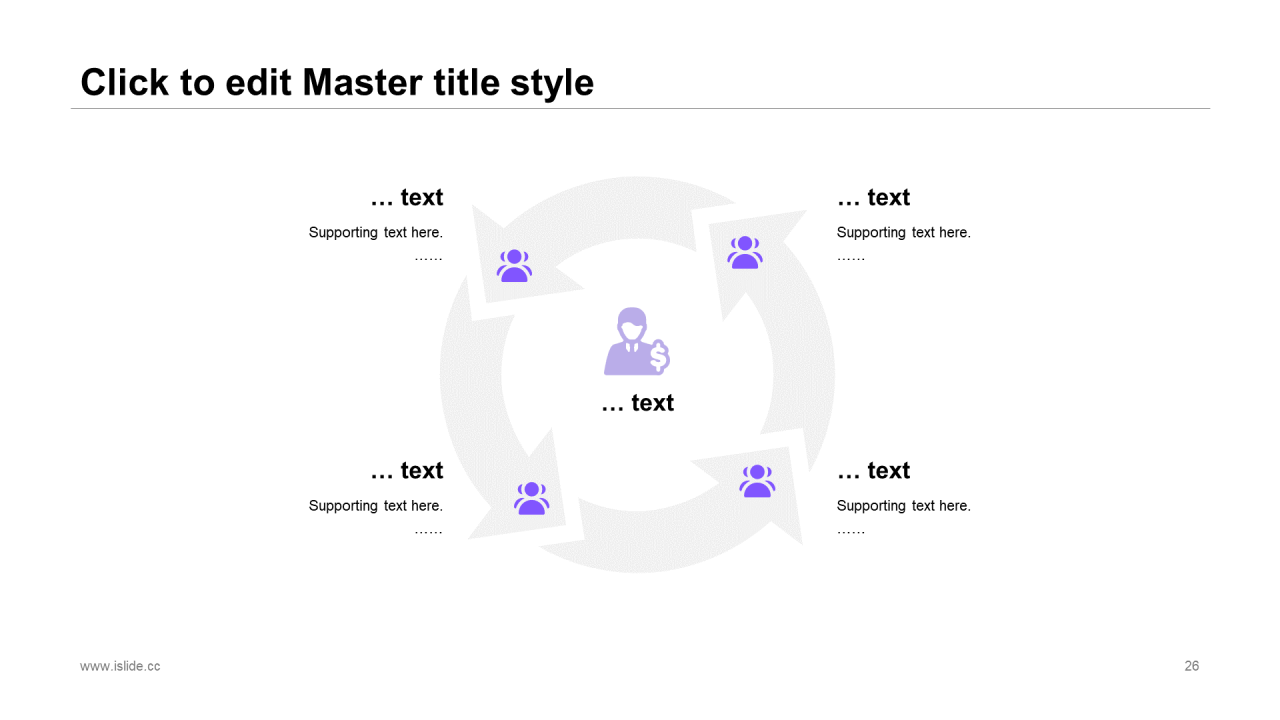 Click to edit Master title style

… text

Supporting text here.
……

… text

Supporting text here.
……

… text

… text

Supporting text here.
……

… text

Supporting text here.
……

www.islide.cc

26